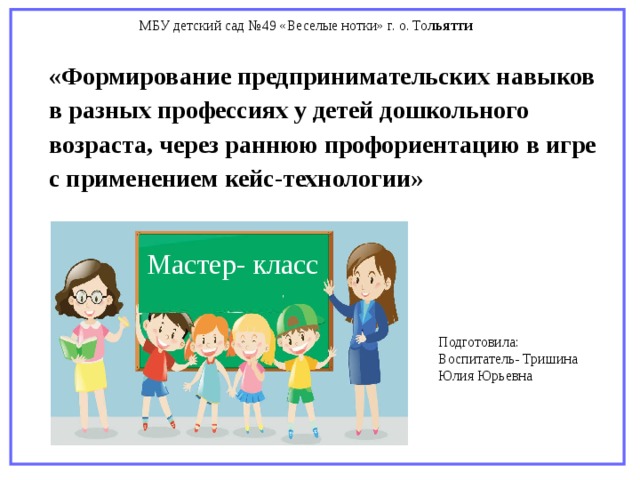 МБУ детский сад №49 «Веселые нотки» г. о. Тольятти

«Формирование предпринимательских навыков в разных профессиях у детей дошкольного возраста, через раннюю профориентацию в игре с применением кейс-технологии»

Мастер- класс

Подготовила:
Воспитатель- Тришина
Юлия Юрьевна